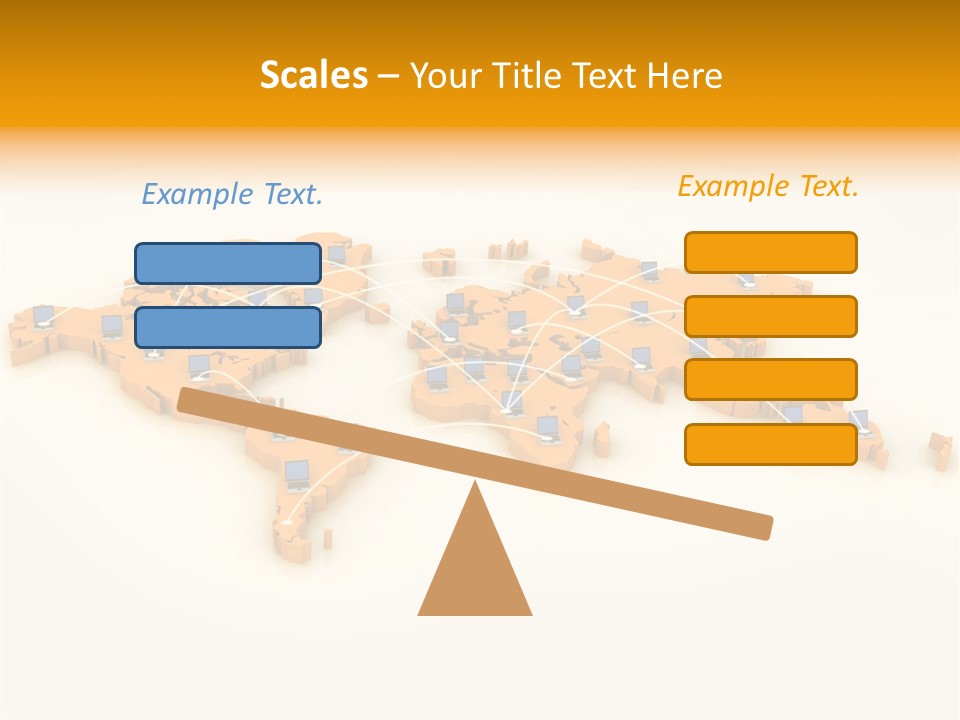 Scales – Your Title Text Here

Example Text.

Example Text.